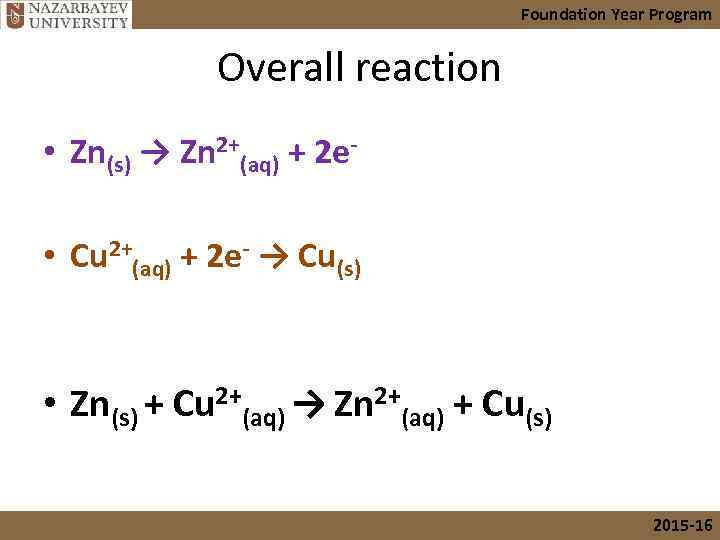 NAZARBAYEV UNIVERSITY

Foundation Year Program

Overall reaction

• $Zn_{(s)} \rightarrow Zn^{2+}_{(aq)} + 2e^-$

• $Cu^{2+}_{(aq)} + 2e^- \rightarrow Cu_{(s)}$

• $Zn_{(s)} + Cu^{2+}_{(aq)} \rightarrow Zn^{2+}_{(aq)} + Cu_{(s)}$

2015-16